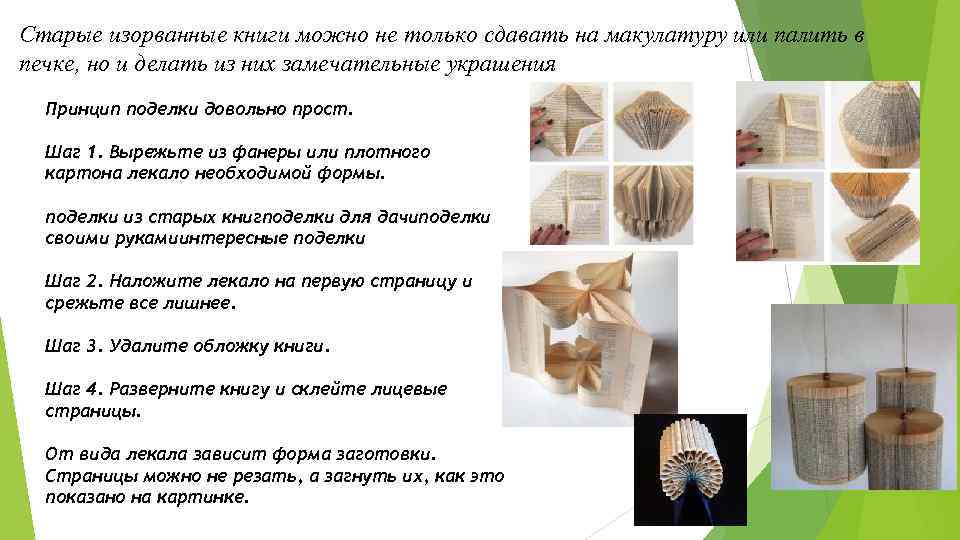 Старые изорванные книги можно не только сдавать на макулатуру или палить в печке, но и делать из них замечательные украшения

Принцип поделки довольно прост.

Шаг 1. Вырежьте из фанеры или плотного картона лекало необходимой формы.

поделки из старых книгподелки для дачиподелки своими рукамиинтересные поделки

Шаг 2. Наложите лекало на первую страницу и срежьте все лишнее.

Шаг 3. Удалите обложку книги.

Шаг 4. Разверните книгу и склейте лицевые страницы.

От вида лекала зависит форма заготовки. Страницы можно не резать, а загнуть их, как это показано на картинке.